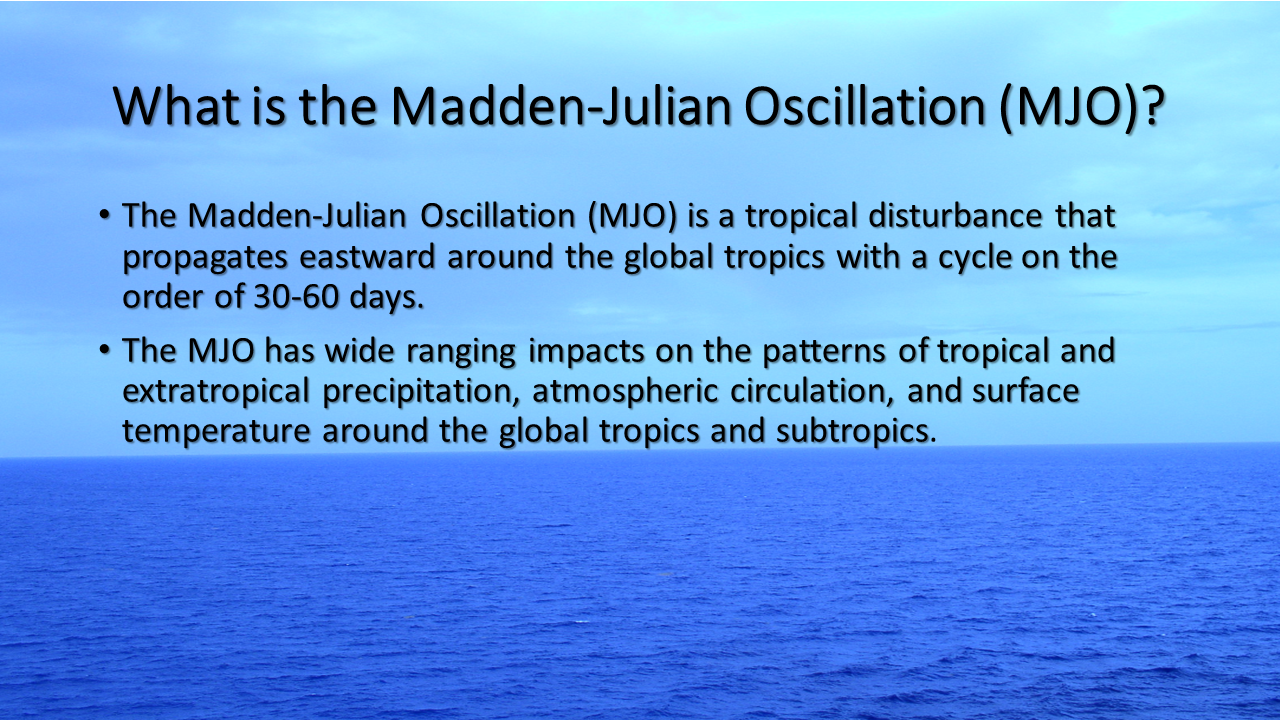 What is the Madden-Julian Oscillation (MJO)?

• The Madden-Julian Oscillation (MJO) is a tropical disturbance that propagates eastward around the global tropics with a cycle on the order of 30-60 days.

• The MJO has wide ranging impacts on the patterns of tropical and extratropical precipitation, atmospheric circulation, and surface temperature around the global tropics and subtropics.